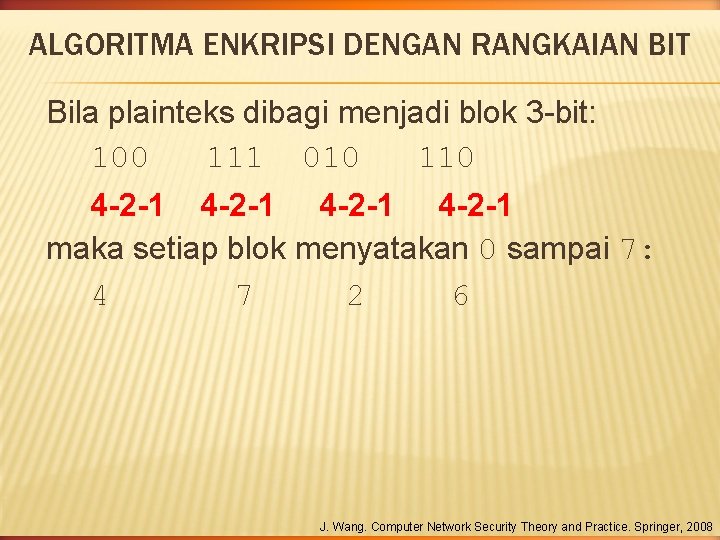 ALGORITMA ENKRIPSI DENGAN RANGKAIAN BIT

Bila plainteks dibagi menjadi blok 3-bit:

100 111 010 110

4-2-1 4-2-1 4-2-1 4-2-1

maka setiap blok menyatakan 0 sampai 7:

4 7 2 6

J. Wang. Computer Network Security Theory and Practice. Springer, 2008